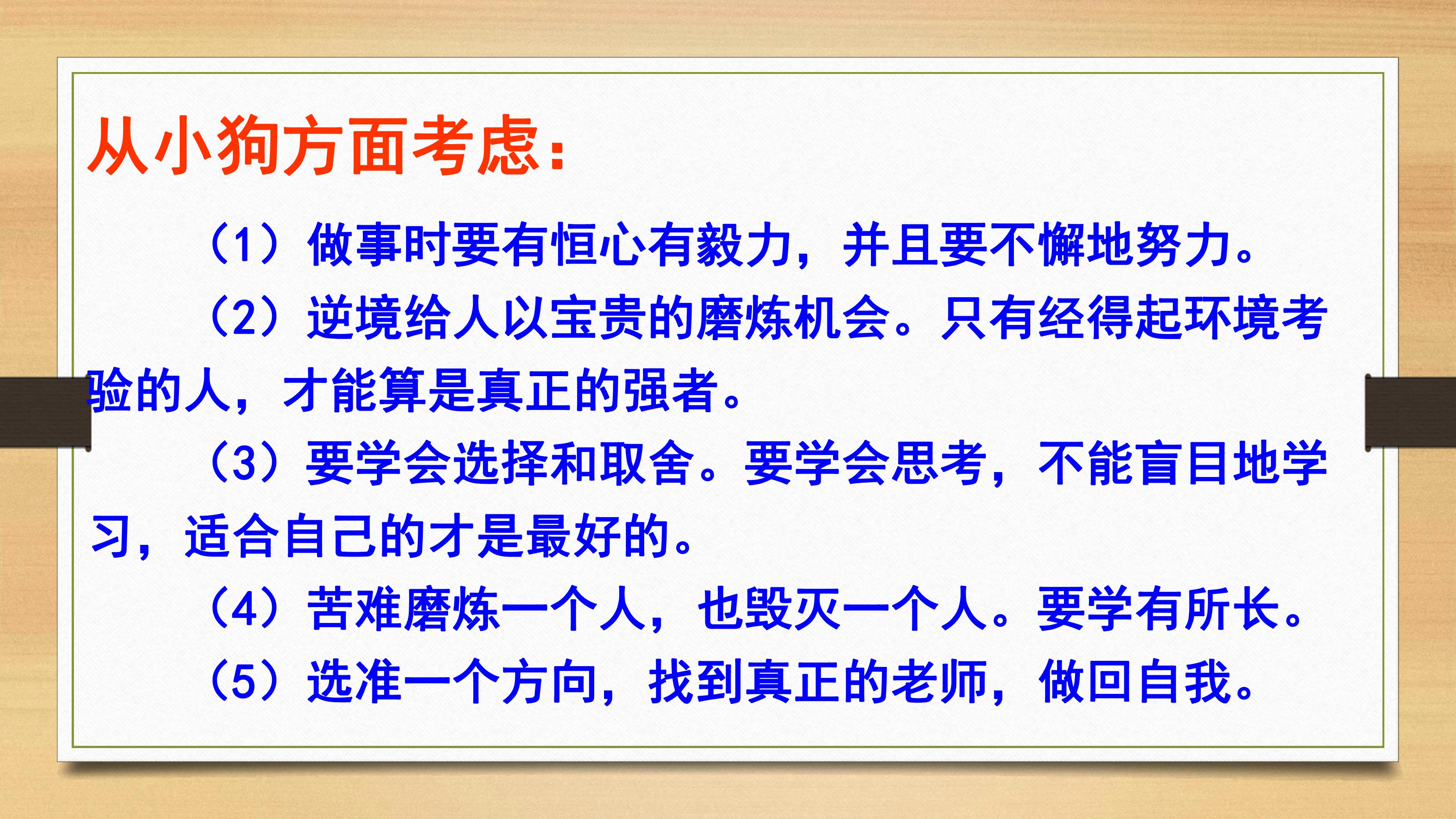 从小狗方面考虑：

（1）做事时要有恒心有毅力，并且要不懈地努力。

（2）逆境给人以宝贵的磨炼机会。只有经得起环境考验的人，才能算是真正的强者。

（3）要学会选择和取舍。要学会思考，不能盲目地学习，适合自己的才是最好的。

（4）苦难磨炼一个人，也毁灭一个人。要学有所长。

（5）选准一个方向，找到真正的老师，做回自我。